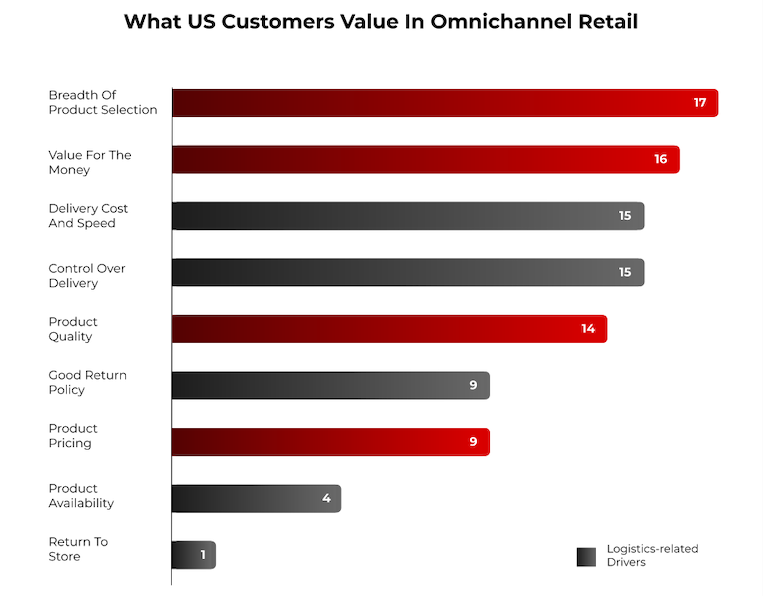 What US Customers Value In Omnichannel Retail

Breadth Of Product Selection 17
Value For The Money 16
Delivery Cost And Speed 15
Control Over Delivery 15
Product Quality 14
Good Return Policy 9
Product Pricing 9
Product Availability 4
Return To Store 1

Logistics-related Drivers